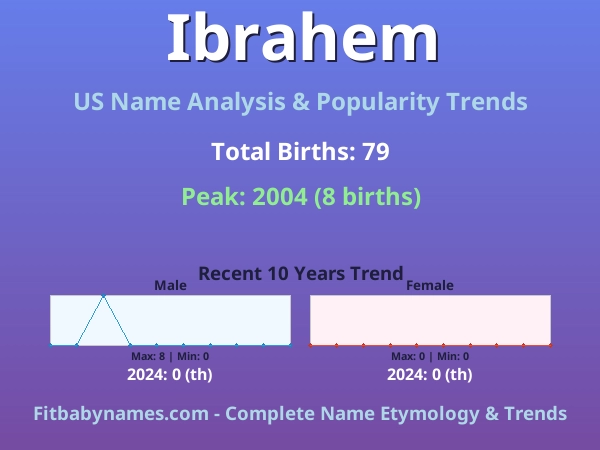 Ibrahem

US Name Analysis & Popularity Trends

Total Births: 79

Peak: 2004 (8 births)

Recent 10 Years Trend

Male

Max: 8 | Min: 0

2024: 0 (th)

Female

Max: 0 | Min: 0

2024: 0 (th)

Fitbabynames.com - Complete Name Etymology & Trends